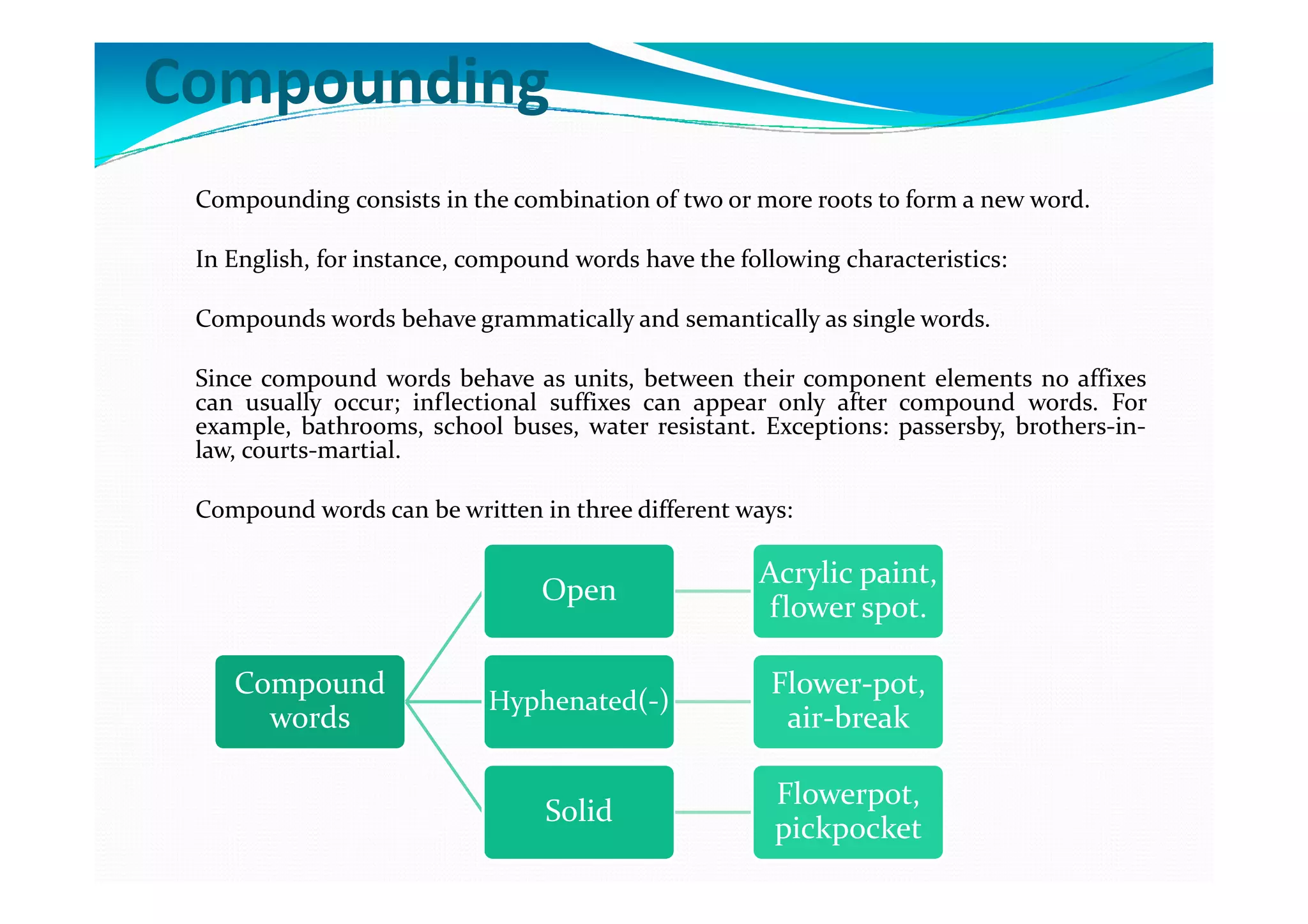 Compounding

Compounding consists in the combination of two or more roots to form a new word.

In English, for instance, compound words have the following characteristics:

Compounds words behave grammatically and semantically as single words.

Since compound words behave as units, between their component elements no affixes can usually occur; inflectional suffixes can appear only after compound words. For example, bathrooms, school buses, water resistant. Exceptions: passersby, brothers-in-law, courts-martial.

Compound words can be written in three different ways:

Compound words

Open

Acrylic paint, flower spot.

Hyphenated(-)

Flower-pot, air-break

Solid

Flowerpot, pickpocket